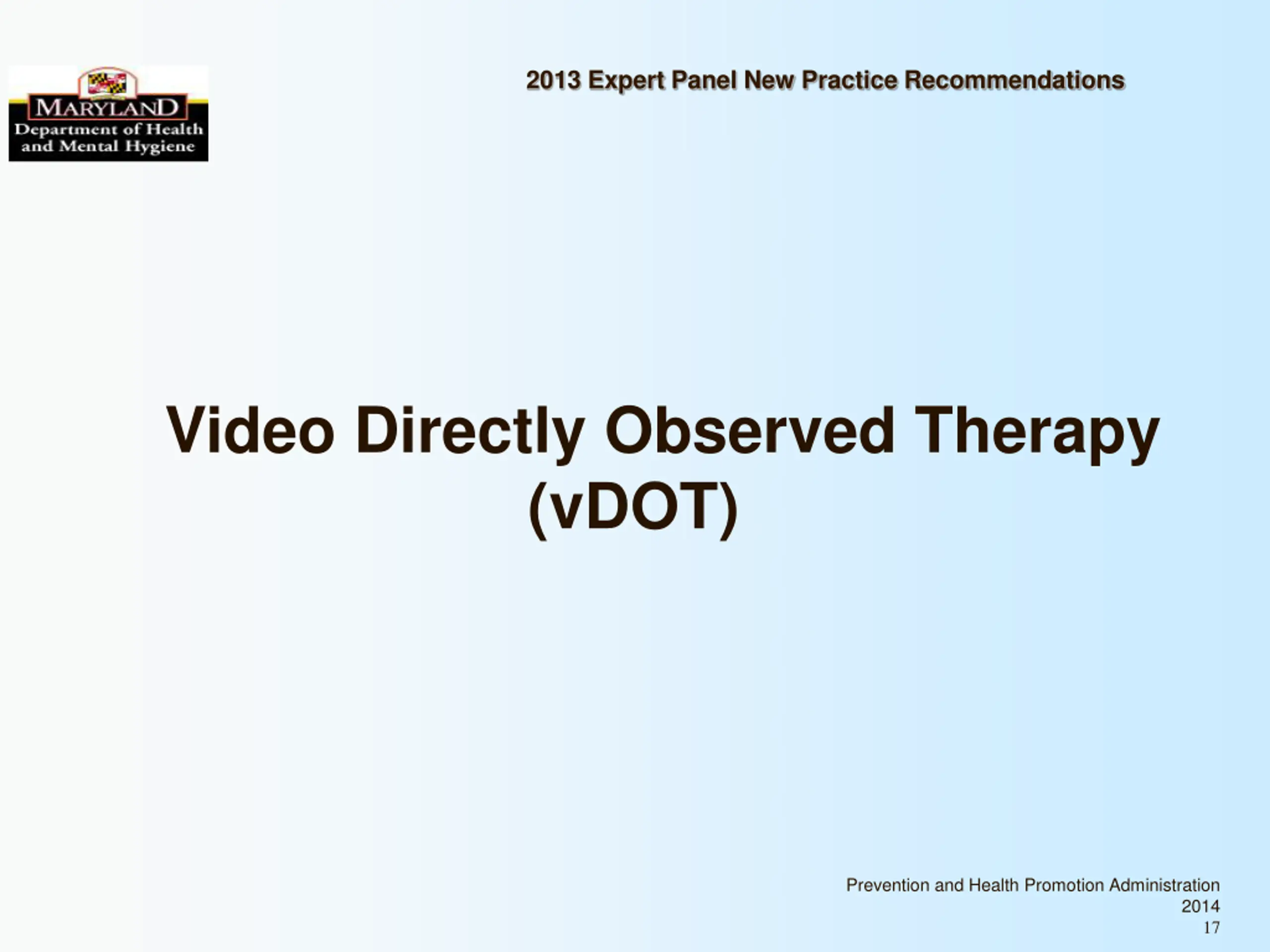 MARYLAND
Department of Health and Mental Hygiene

2013 Expert Panel New Practice Recommendations

Video Directly Observed Therapy (vDOT)

Prevention and Health Promotion Administration
2014
17